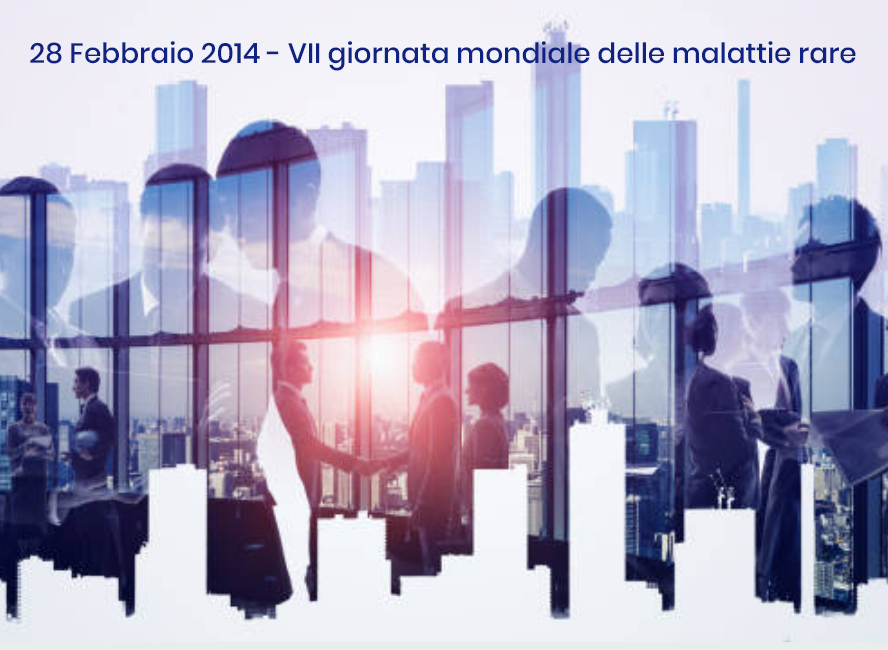 28 Febbraio 2014 - VII giornata mondiale delle malattie rare